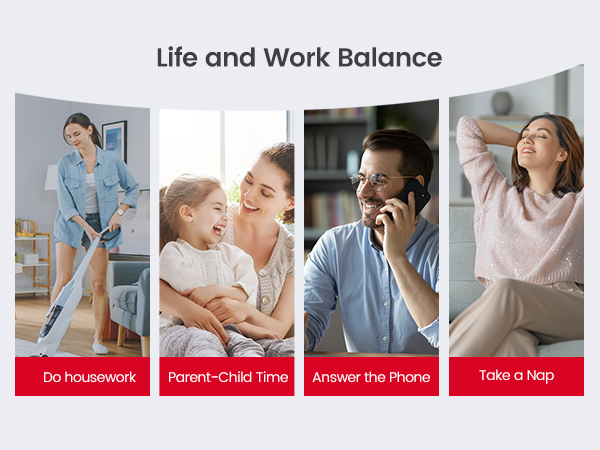 Life and Work Balance

Do housework

Parent-Child Time

Answer the Phone

Take a Nap